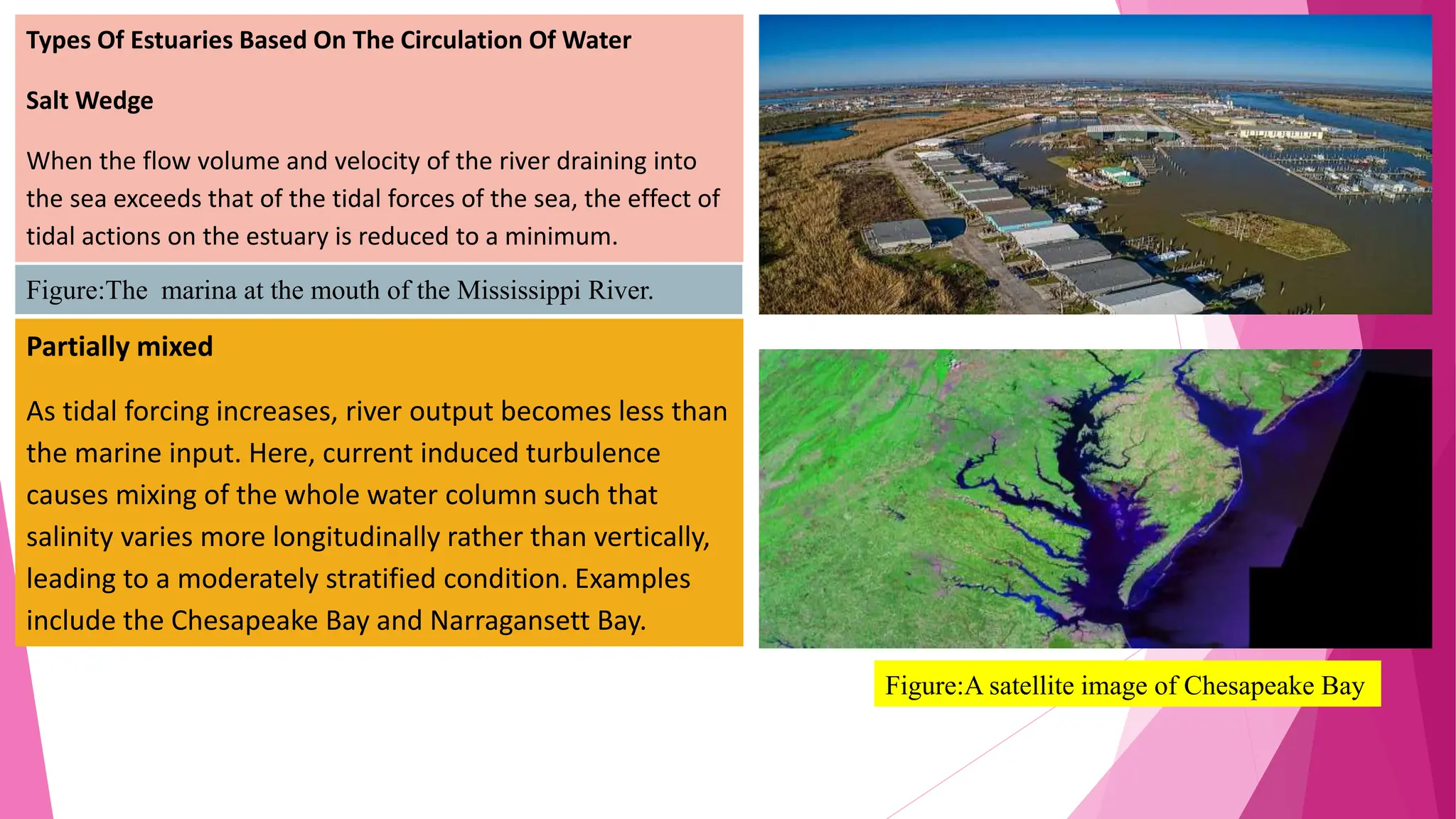 Types Of Estuaries Based On The Circulation Of Water

Salt Wedge

When the flow volume and velocity of the river draining into the sea exceeds that of the tidal forces of the sea, the effect of tidal actions on the estuary is reduced to a minimum.

Figure:The marina at the mouth of the Mississippi River.

Partially mixed

As tidal forcing increases, river output becomes less than the marine input. Here, current induced turbulence causes mixing of the whole water column such that salinity varies more longitudinally rather than vertically, leading to a moderately stratified condition. Examples include the Chesapeake Bay and Narragansett Bay.

Figure:A satellite image of Chesapeake Bay